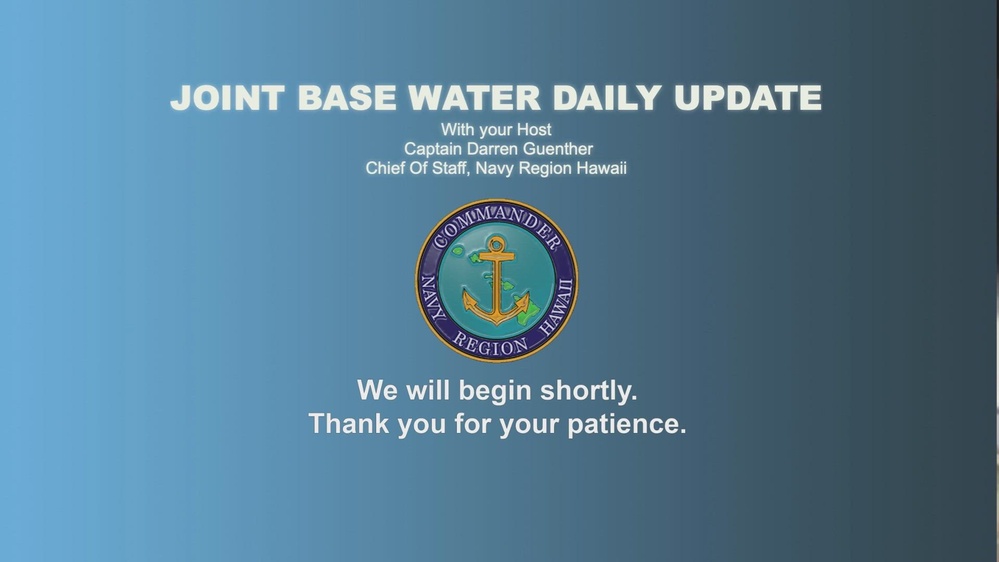 JOINT BASE WATER DAILY UPDATE
With your Host
Captain Darren Guenther
Chief Of Staff, Navy Region Hawaii

COMMANDER
NAVY REGION HAWAII

We will begin shortly.
Thank you for your patience.